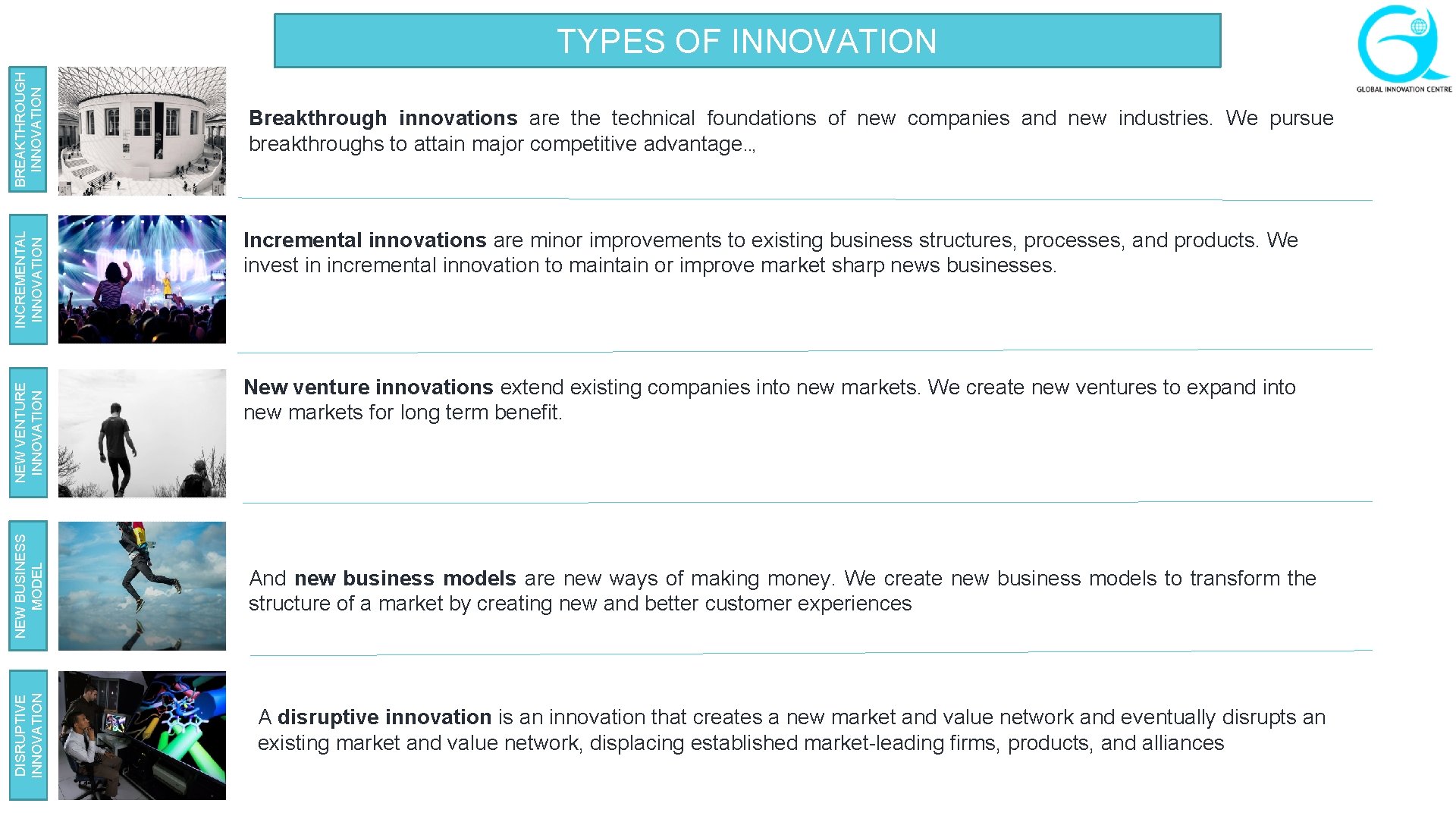 TYPES OF INNOVATION

GLOBAL INNOVATION CENTRE

BREAKTHROUGH INNOVATION

Breakthrough innovations are the technical foundations of new companies and new industries. We pursue breakthroughs to attain major competitive advantage.,

INCREMENTAL INNOVATION

Incremental innovations are minor improvements to existing business structures, processes, and products. We invest in incremental innovation to maintain or improve market sharp news businesses.

NEW VENTURE INNOVATION

New venture innovations extend existing companies into new markets. We create new ventures to expand into new markets for long term benefit.

NEW BUSINESS MODEL

And new business models are new ways of making money. We create new business models to transform the structure of a market by creating new and better customer experiences

DISRUPTIVE INNOVATION

A disruptive innovation is an innovation that creates a new market and value network and eventually disrupts an existing market and value network, displacing established market-leading firms, products, and alliances